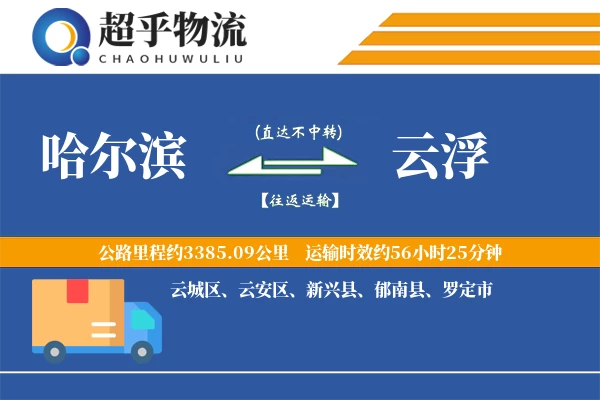 超乎物流
CHAOHUWULIU

哈尔滨

(直达不中转)

【往返运输】

云浮

公路里程约3385.09公里 运输时效约56小时25分钟

云城区、云安区、新兴县、郁南县、罗定市